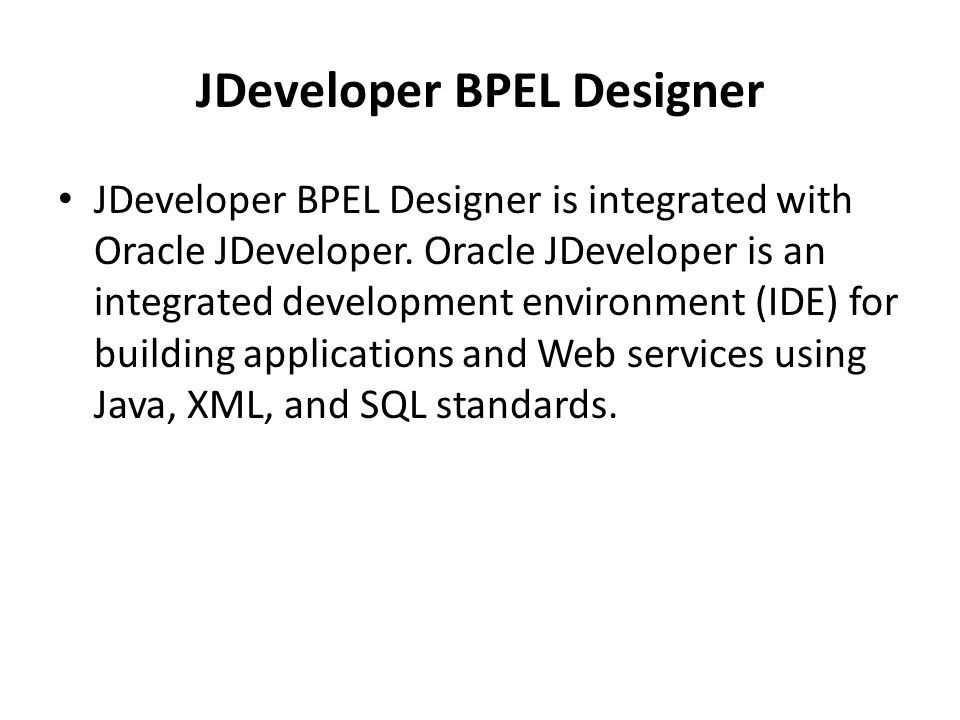 JDeveloper BPEL Designer

• JDeveloper BPEL Designer is integrated with Oracle JDeveloper. Oracle JDeveloper is an integrated development environment (IDE) for building applications and Web services using Java, XML, and SQL standards.